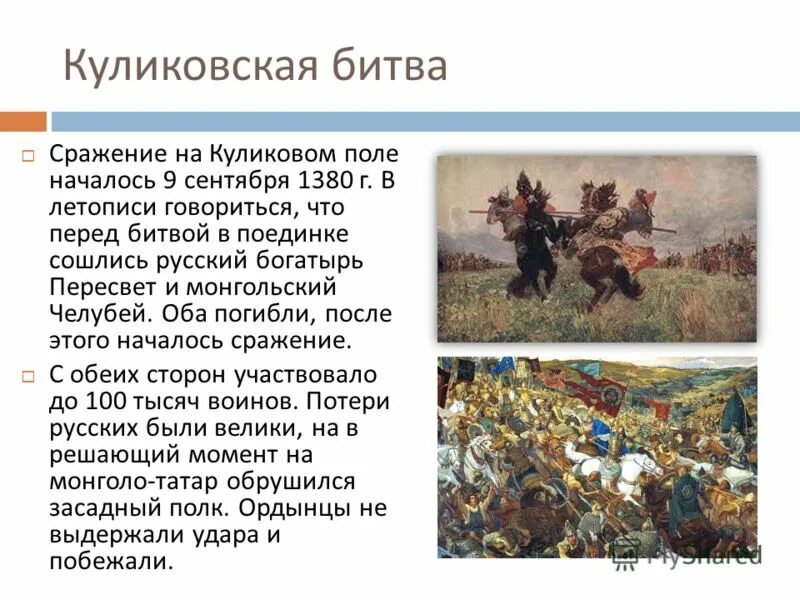 Куликовская битва

Сражение на Куликовом поле началось 9 сентября 1380 г. В летописи говориться, что перед битвой в поединке сошлись русский богатырь Пересвет и монгольский Челубей. Оба погибли, после этого началось сражение.

С обеих сторон участвовало до 100 тысяч воинов. Потери русских были велики, на в решающий момент на монголо-татар обрушился засадный полк. Ордынцы не выдержали удара и побежали.

MyShared